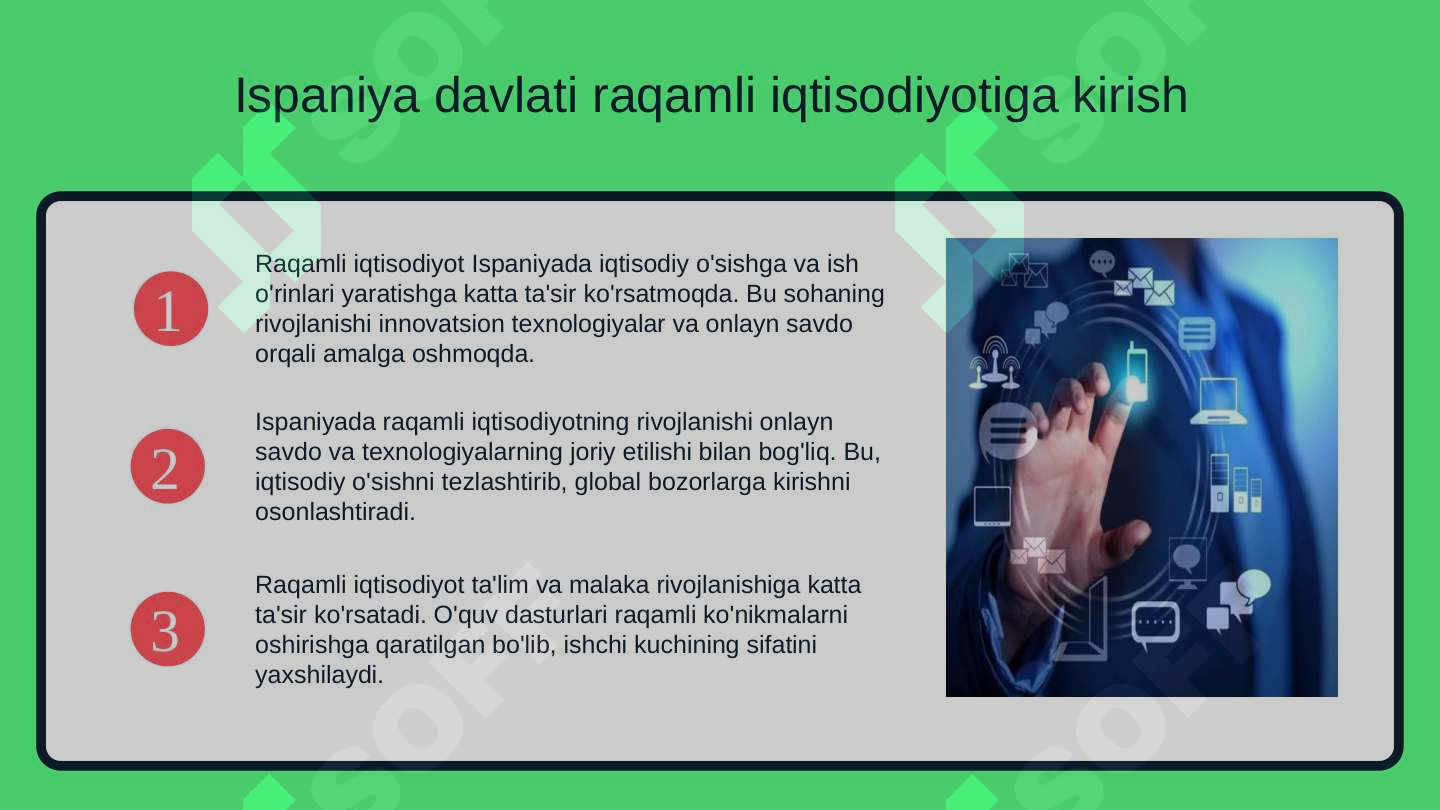 Ispaniya davlati raqamli iqtisodiyotiga kirish

1

Raqamli iqtisodiyot Ispaniyada iqtisodiy o'sishga va ish o'rinlari yaratishga katta ta'sir ko'rsatmoqda. Bu sohaning rivojlanishi innovatsion texnologiyalar va onlayn savdo orqali amalga oshmoqda.

2

Ispaniyada raqamli iqtisodiyotning rivojlanishi onlayn savdo va texnologiyalarning joriy etilishi bilan bog'liq. Bu, iqtisodiy o'sishni tezlashtirib, global bozorlarga kirishni osonlashtiradi.

3

Raqamli iqtisodiyot ta'lim va malaka rivojlanishiga katta ta'sir ko'rsatadi. O'quv dasturlari raqamli ko'nikmalarni oshirishga qaratilgan bo'lib, ishchi kuchining sifatini yaxshilaydi.